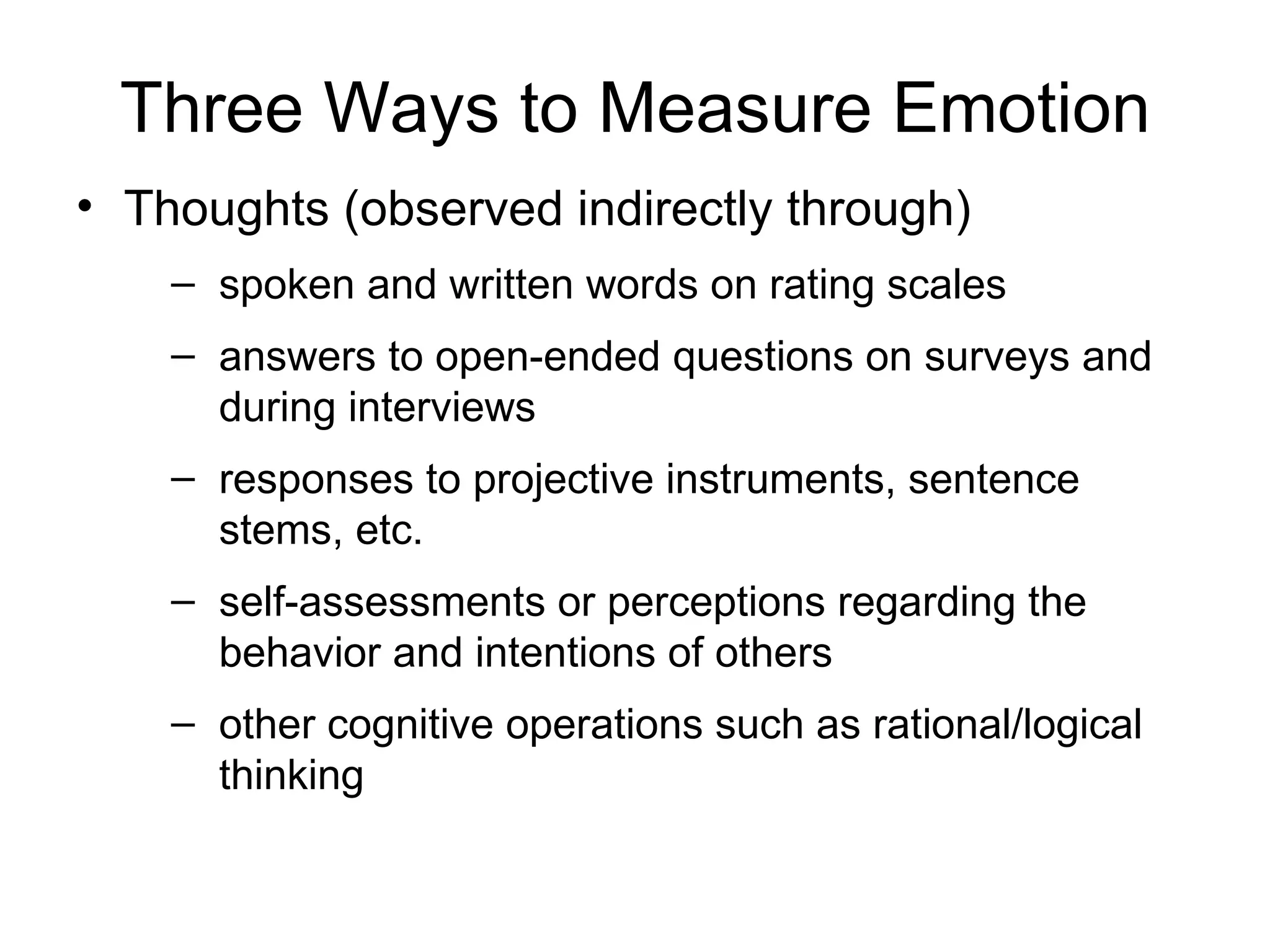 Three Ways to Measure Emotion

• Thoughts (observed indirectly through)

– spoken and written words on rating scales

– answers to open-ended questions on surveys and during interviews

– responses to projective instruments, sentence stems, etc.

– self-assessments or perceptions regarding the behavior and intentions of others

– other cognitive operations such as rational/logical thinking